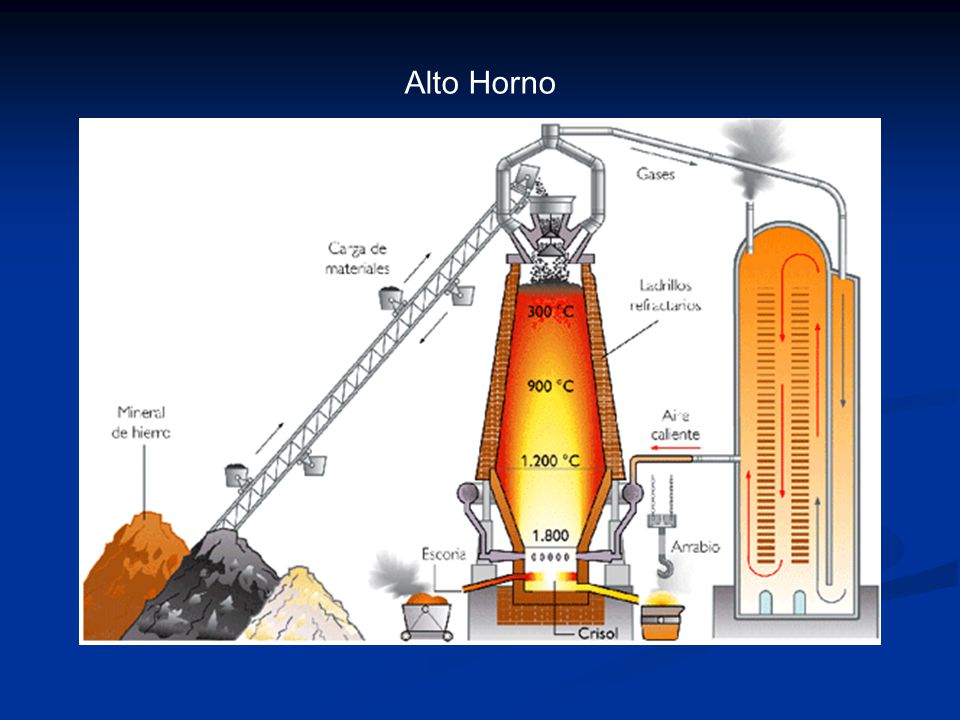 Alto Horno

Gases

Carga de materiales

Ladrillos refractarios

300 °C

900 °C

Mineral de hierro

Aire caliente

1.200 °C

1.800

Escoria

Arrabio

Crisol